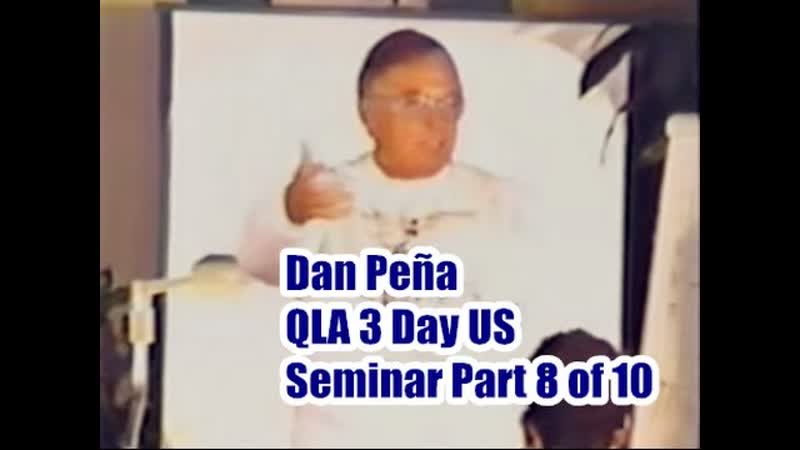 Dan Peña
QLA 3 Day US
Seminar Part 8 of 10